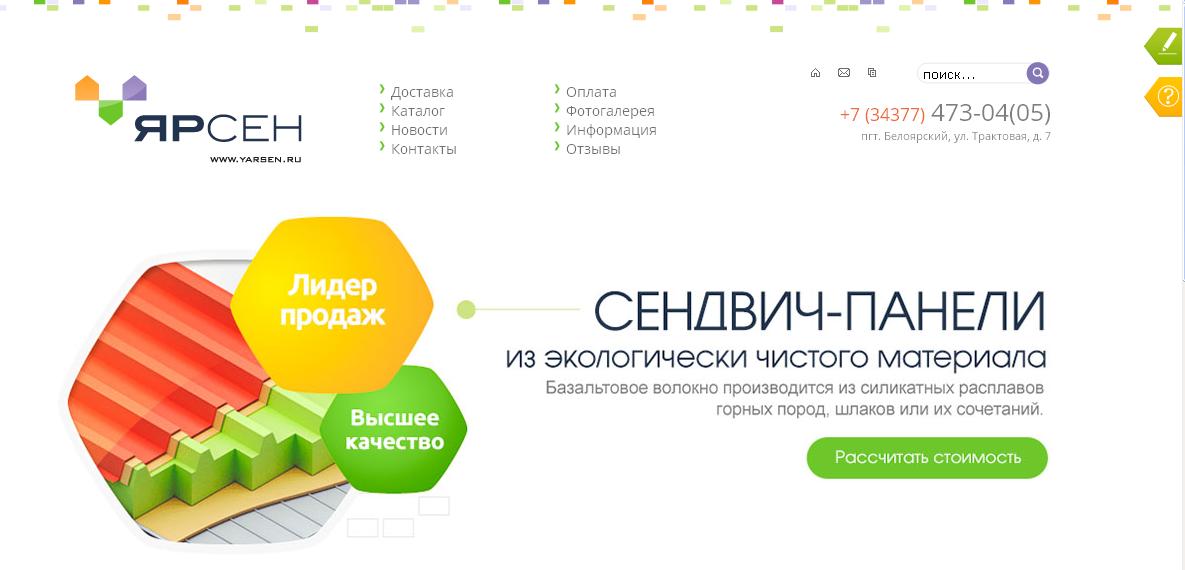 ЯРСЕН
WWW.YARSEN.RU

Доставка
Каталог
Новости
Контакты

Оплата
Фотогалерея
Информация
Отзывы

поиск...

+7 (34377) 473-04(05)
пгт. Белоярский, ул. Трактовая, д. 7

Лидер продаж

Высшее качество

СЕНДВИЧ-ПАНЕЛИ
из экологически чистого материала
Базальтовое волокно производится из силикатных расплавов горных пород, шлаков или их сочетаний.

Рассчитать стоимость